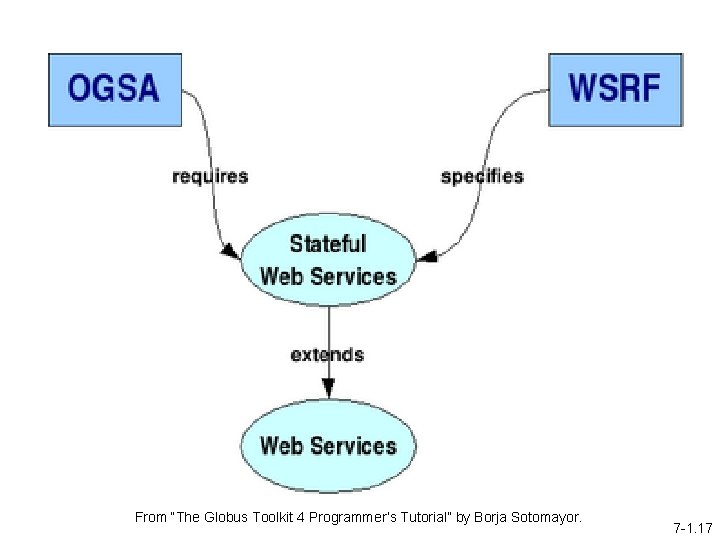 OGSA

WSRF

requires

specifies

Stateful Web Services

extends

Web Services

From "The Globus Toolkit 4 Programmer's Tutorial" by Borja Sotomayor.

7-1.17